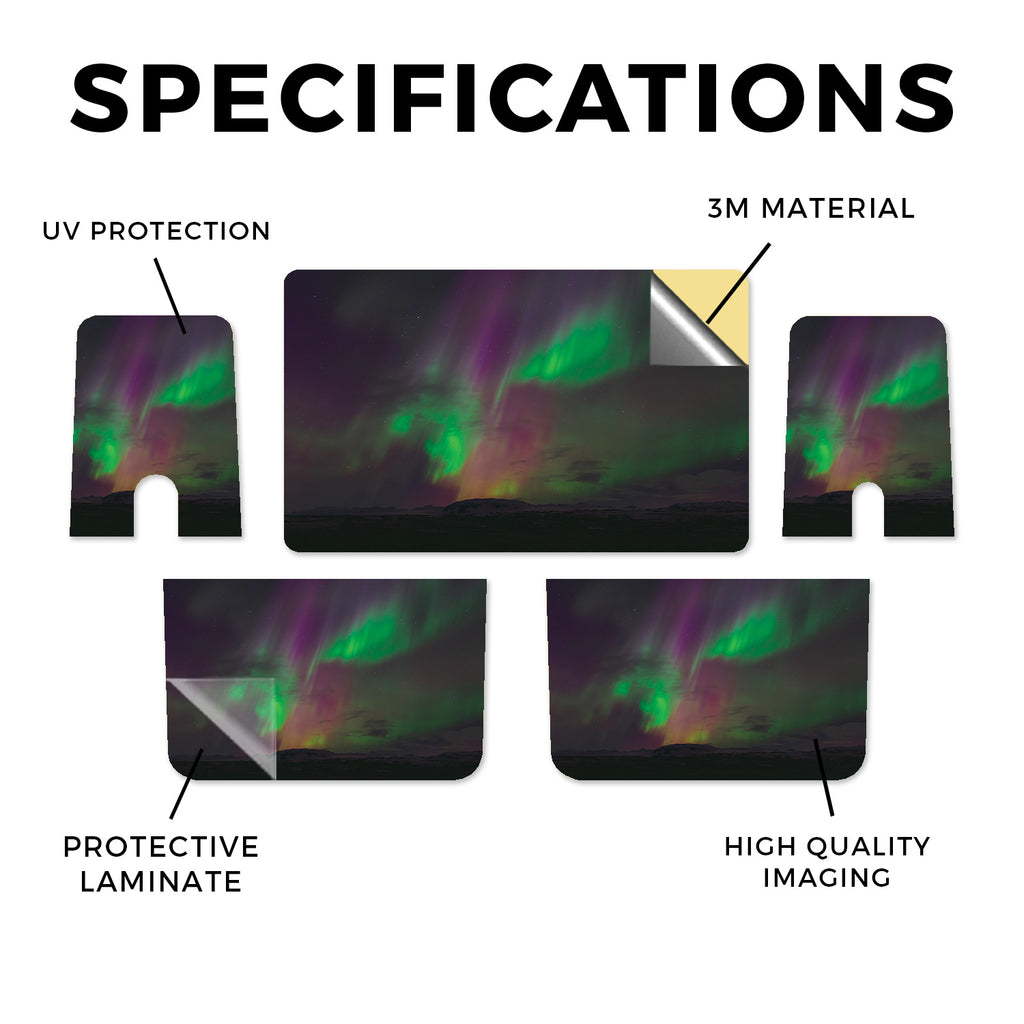 SPECIFICATIONS

UV PROTECTION

3M MATERIAL

PROTECTIVE LAMINATE

HIGH QUALITY IMAGING